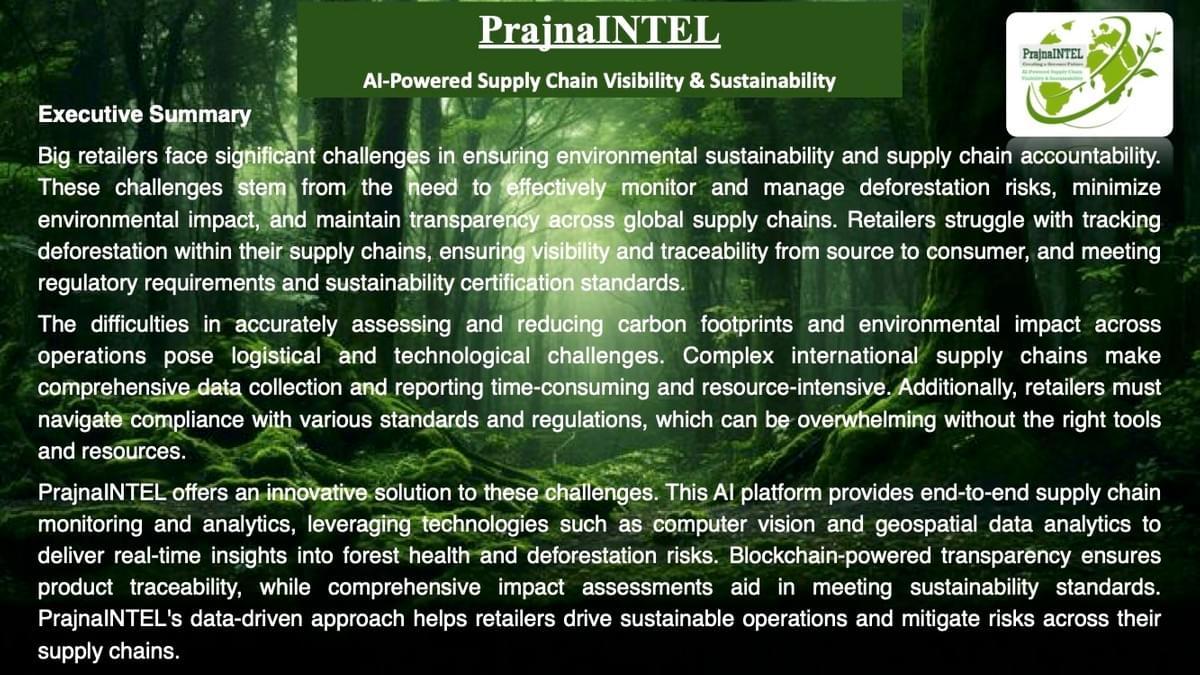 PrajnaINTEL

AI-Powered Supply Chain Visibility & Sustainability

PrajnaINTEL
Creating a Greener Future
AI-Powered Supply Chain Visibility & Sustainability

Executive Summary

Big retailers face significant challenges in ensuring environmental sustainability and supply chain accountability. These challenges stem from the need to effectively monitor and manage deforestation risks, minimize environmental impact, and maintain transparency across global supply chains. Retailers struggle with tracking deforestation within their supply chains, ensuring visibility and traceability from source to consumer, and meeting regulatory requirements and sustainability certification standards.

The difficulties in accurately assessing and reducing carbon footprints and environmental impact across operations pose logistical and technological challenges. Complex international supply chains make comprehensive data collection and reporting time-consuming and resource-intensive. Additionally, retailers must navigate compliance with various standards and regulations, which can be overwhelming without the right tools and resources.

PrajnaINTEL offers an innovative solution to these challenges. This AI platform provides end-to-end supply chain monitoring and analytics, leveraging technologies such as computer vision and geospatial data analytics to deliver real-time insights into forest health and deforestation risks. Blockchain-powered transparency ensures product traceability, while comprehensive impact assessments aid in meeting sustainability standards. PrajnaINTEL's data-driven approach helps retailers drive sustainable operations and mitigate risks across their supply chains.